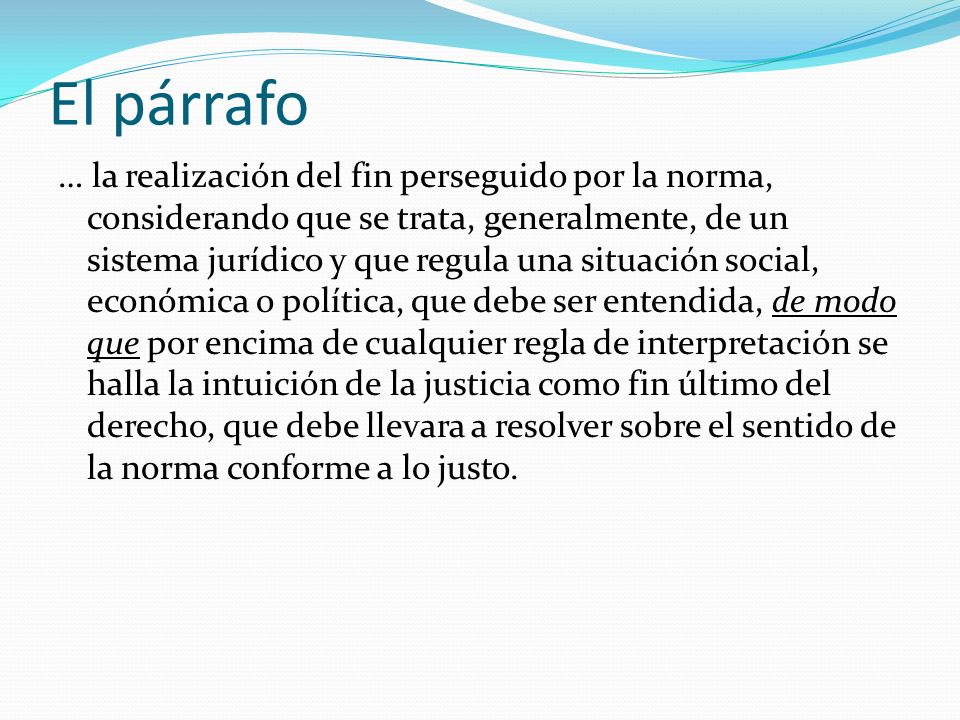 El párrafo

… la realización del fin perseguido por la norma, considerando que se trata, generalmente, de un sistema jurídico y que regula una situación social, económica o política, que debe ser entendida, de modo que por encima de cualquier regla de interpretación se halla la intuición de la justicia como fin último del derecho, que debe llevara a resolver sobre el sentido de la norma conforme a lo justo.